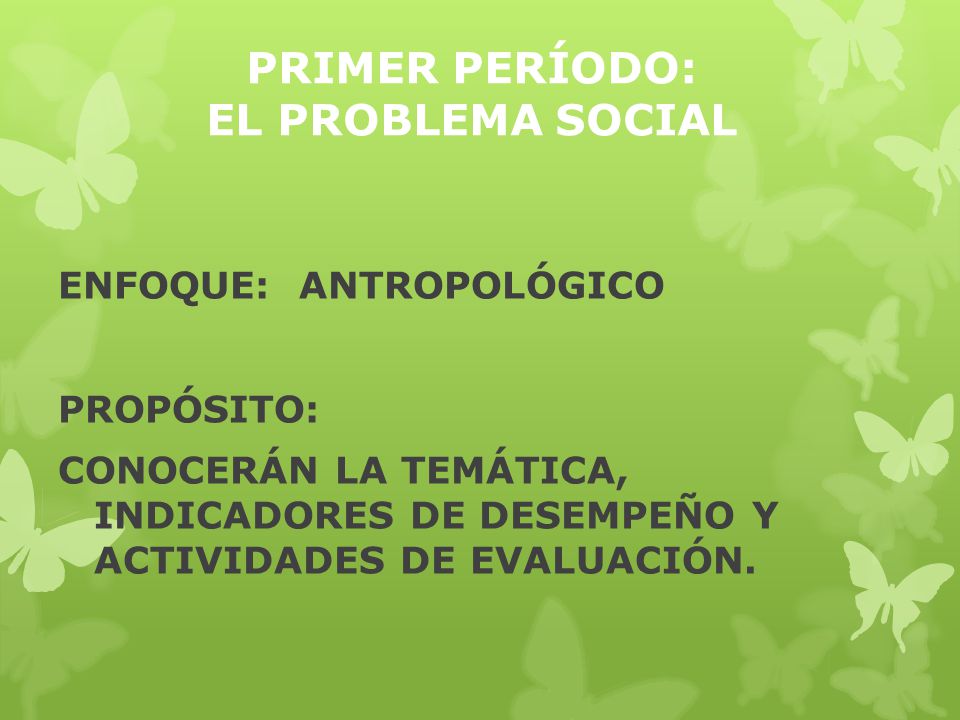 PRIMER PERÍODO:
EL PROBLEMA SOCIAL

ENFOQUE: ANTROPOLÓGICO

PROPÓSITO:

CONOCERÁN LA TEMÁTICA, INDICADORES DE DESEMPEÑO Y ACTIVIDADES DE EVALUACIÓN.